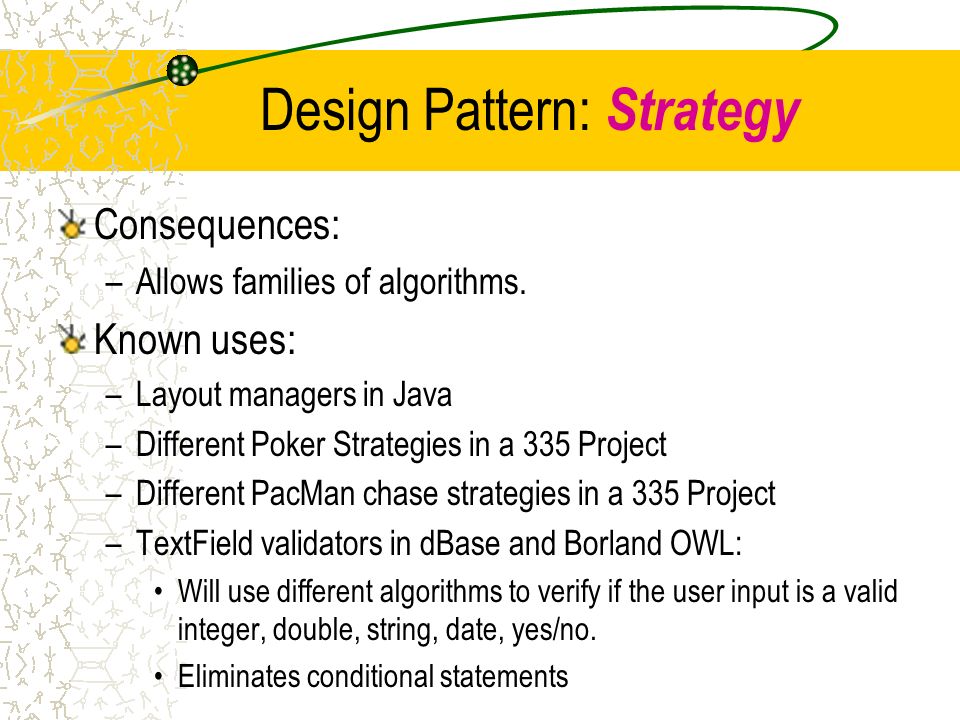 Design Pattern: Strategy

Consequences:
– Allows families of algorithms.

Known uses:
– Layout managers in Java
– Different Poker Strategies in a 335 Project
– Different PacMan chase strategies in a 335 Project
– TextField validators in dBase and Borland OWL:
• Will use different algorithms to verify if the user input is a valid integer, double, string, date, yes/no.
• Eliminates conditional statements